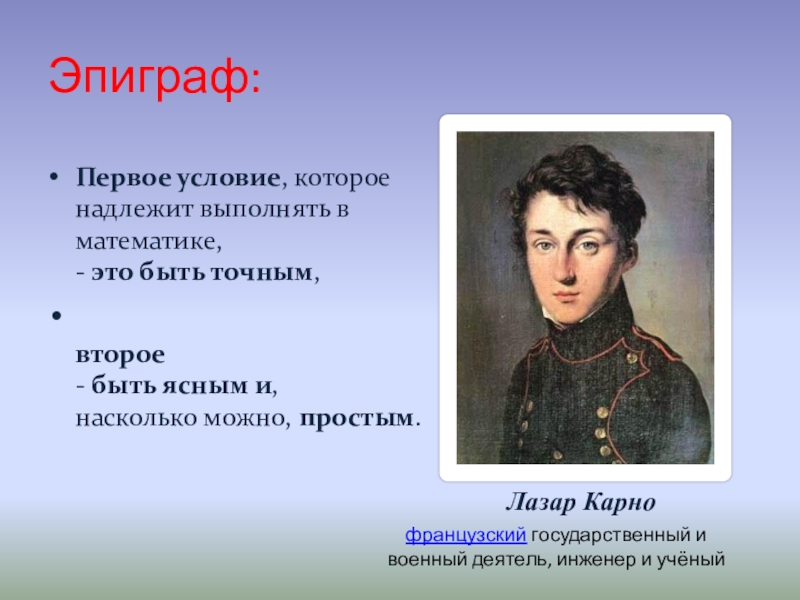 Эпиграф:

• Первое условие, которое надлежит выполнять в математике,
- это быть точным,

•

второе
- быть ясным и, насколько можно, простым.

Лазар Карно

французский государственный и военный деятель, инженер и учёный